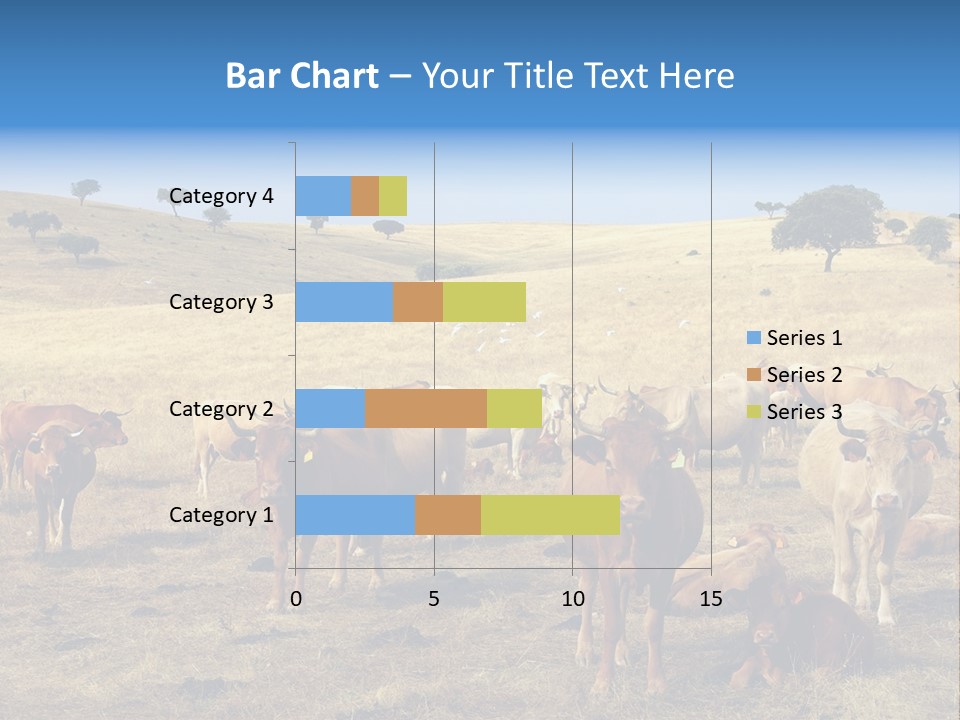 Bar Chart – Your Title Text Here

Category 4
Category 3
Category 2
Category 1

0
5
10
15

Series 1
Series 2
Series 3